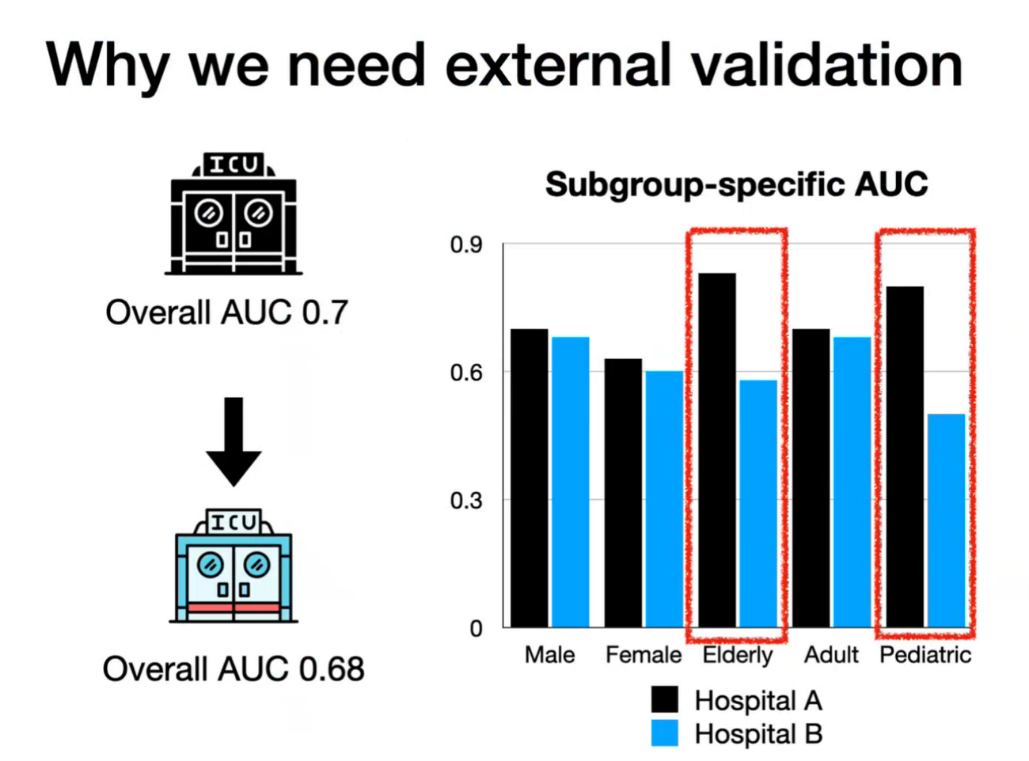 Why we need external validation

ICU

Overall AUC 0.7

ICU

Overall AUC 0.68

Subgroup-specific AUC

0.9
0.6
0.3
0

Male Female Elderly Adult Pediatric

Hospital A
Hospital B